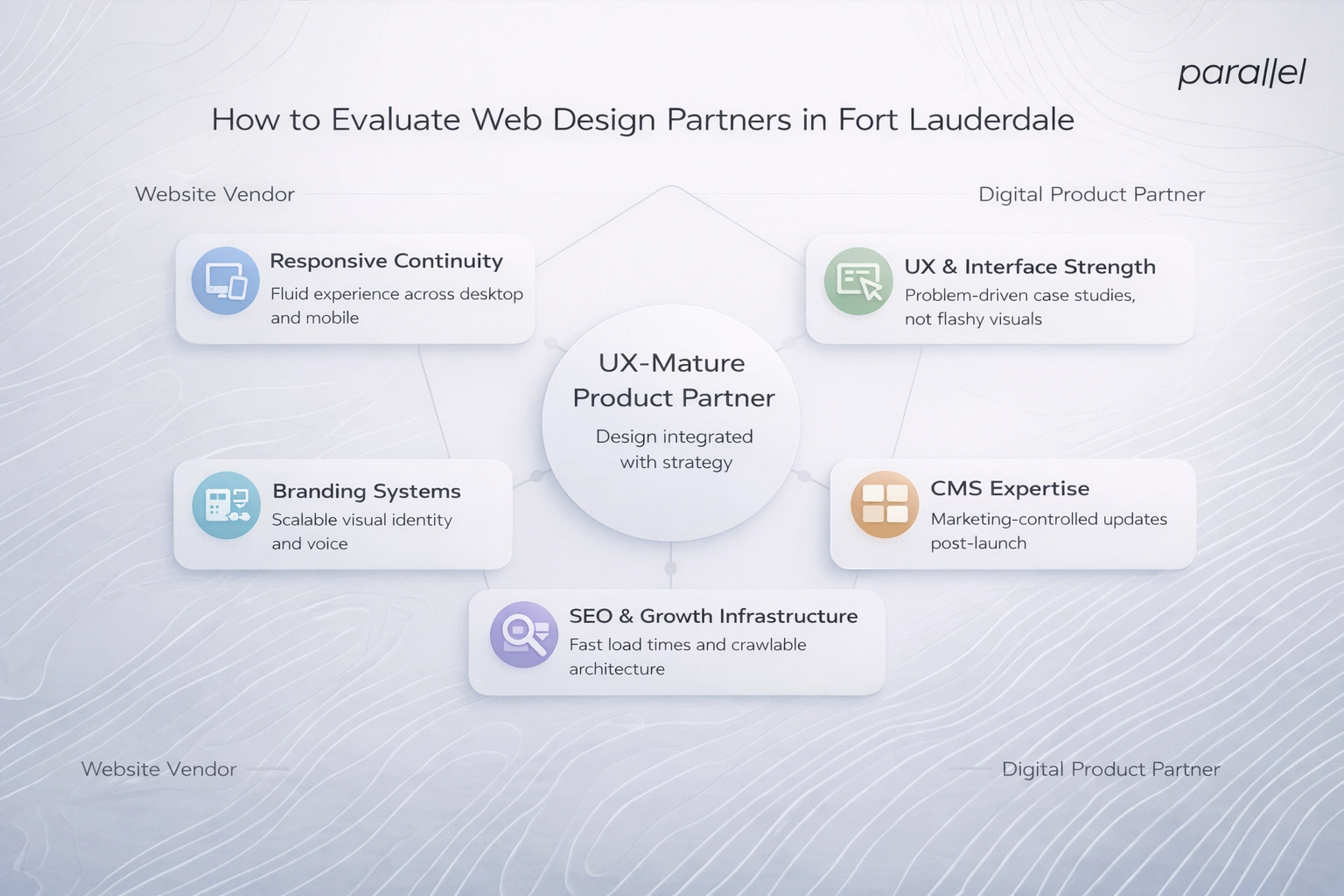 parallel

How to Evaluate Web Design Partners in Fort Lauderdale

Website Vendor

Digital Product Partner

Responsive Continuity
Fluid experience across desktop and mobile

UX & Interface Strength
Problem-driven case studies, not flashy visuals

UX-Mature Product Partner
Design integrated with strategy

Branding Systems
Scalable visual identity and voice

CMS Expertise
Marketing-controlled updates post-launch

SEO & Growth Infrastructure
Fast load times and crawlable architecture

Website Vendor

Digital Product Partner